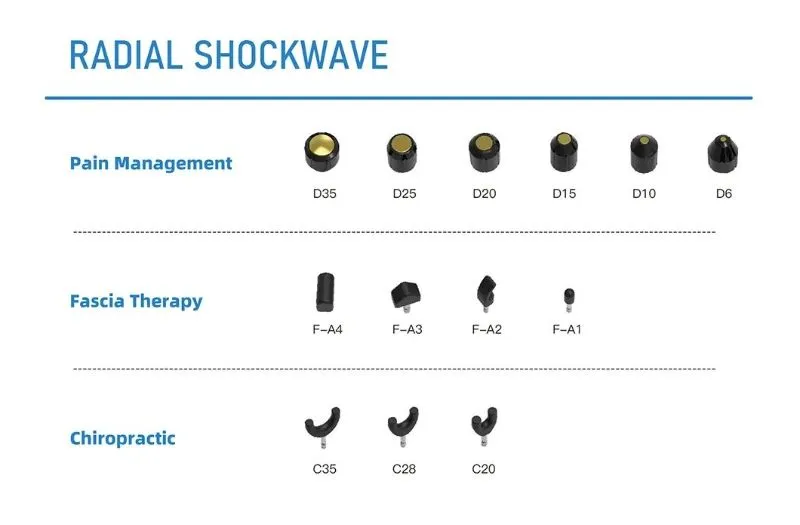 RADIAL SHOCKWAVE

Pain Management

D35 D25 D20 D15 D10 D6

Fascia Therapy

F–A4 F–A3 F–A2 F–A1

Chiropractic

C35 C28 C20